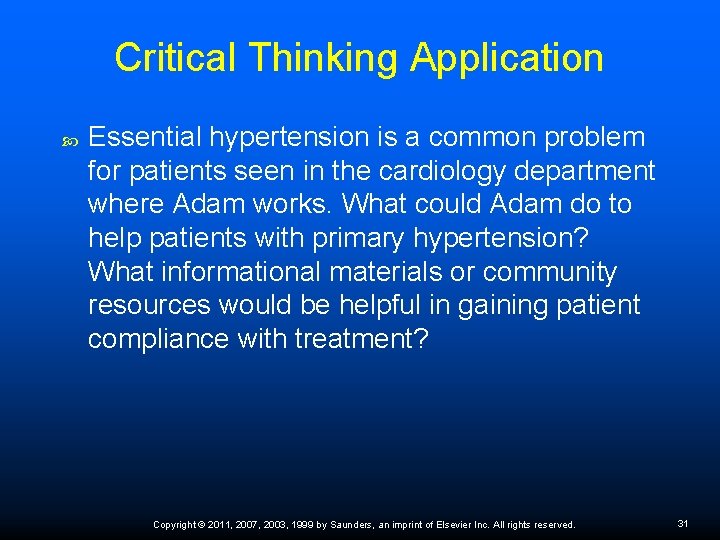 Critical Thinking Application

Essential hypertension is a common problem for patients seen in the cardiology department where Adam works. What could Adam do to help patients with primary hypertension? What informational materials or community resources would be helpful in gaining patient compliance with treatment?

Copyright © 2011, 2007, 2003, 1999 by Saunders, an imprint of Elsevier Inc. All rights reserved.

31